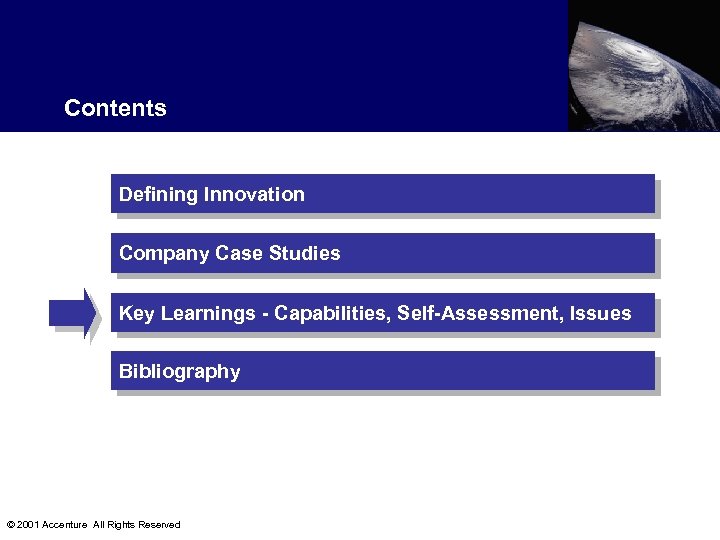 Contents

Defining Innovation

Company Case Studies

Key Learnings - Capabilities, Self-Assessment, Issues

Bibliography

© 2001 Accenture All Rights Reserved